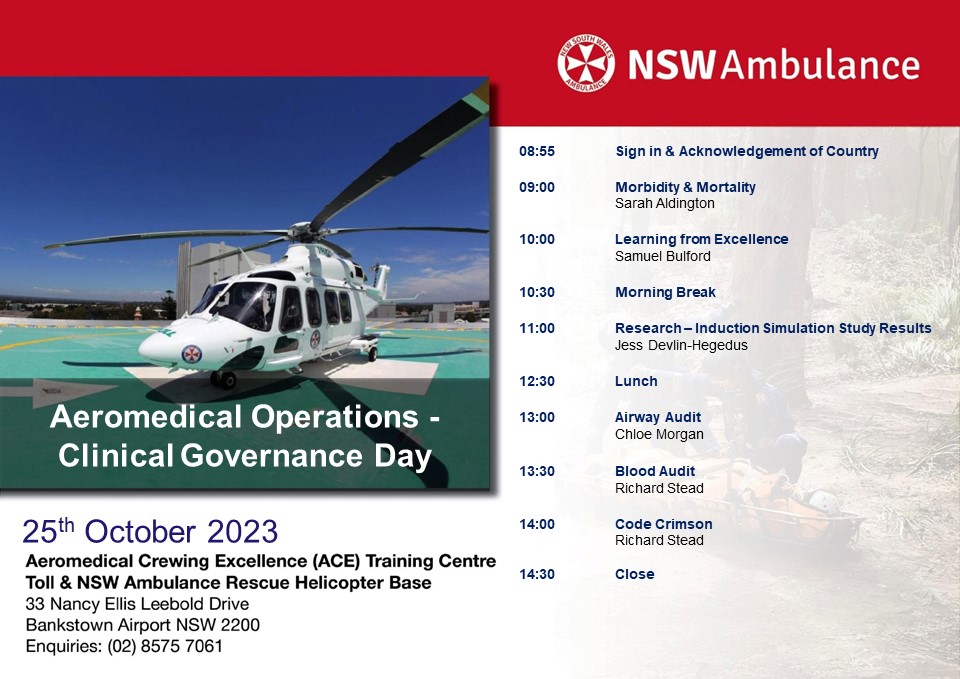 NSW Ambulance

Aeromedical Operations - Clinical Governance Day

25th October 2023

Aeromedical Crewing Excellence (ACE) Training Centre
Toll & NSW Ambulance Rescue Helicopter Base
33 Nancy Ellis Leebold Drive
Bankstown Airport NSW 2200
Enquiries: (02) 8575 7061

08:55 Sign in & Acknowledgement of Country

09:00 Morbidity & Mortality
Sarah Aldington

10:00 Learning from Excellence
Samuel Bulford

10:30 Morning Break

11:00 Research – Induction Simulation Study Results
Jess Devlin-Hegedus

12:30 Lunch

13:00 Airway Audit
Chloe Morgan

13:30 Blood Audit
Richard Stead

14:00 Code Crimson
Richard Stead

14:30 Close